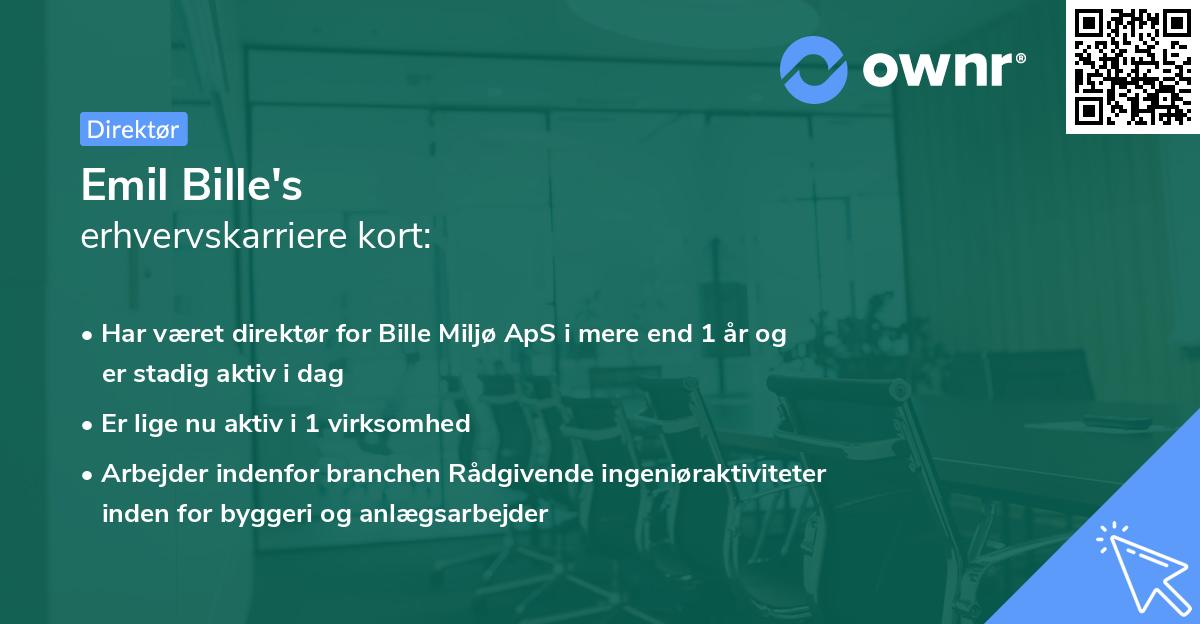 ownr®

Direktør

Emil Bille's
erhvervskarriere kort:

• Har været direktør for Bille Miljø ApS i mere end 1 år og er stadig aktiv i dag
• Er lige nu aktiv i 1 virksomhed
• Arbejder indenfor branchen Rådgivende ingeniøraktiviteter inden for byggeri og anlægsarbejder